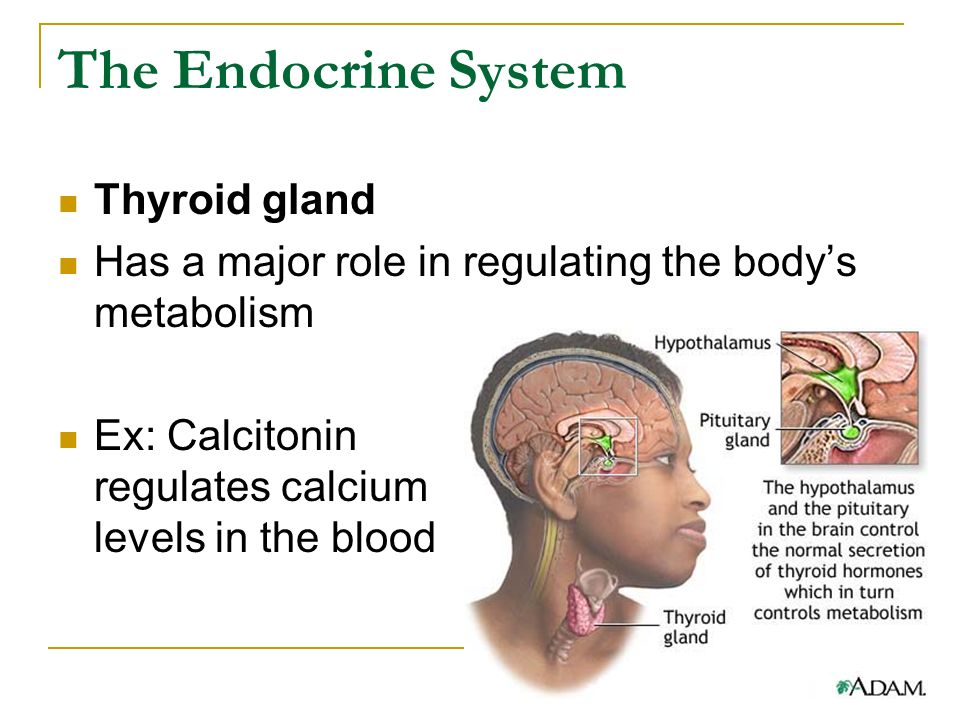 The Endocrine System

Thyroid gland

Has a major role in regulating the body's metabolism

Ex: Calcitonin regulates calcium levels in the blood

Hypothalamus

Pituitary gland

The hypothalamus and the pituitary in the brain control the normal secretion of thyroid hormones which in turn controls metabolism

Thyroid gland

A.D.A.M.